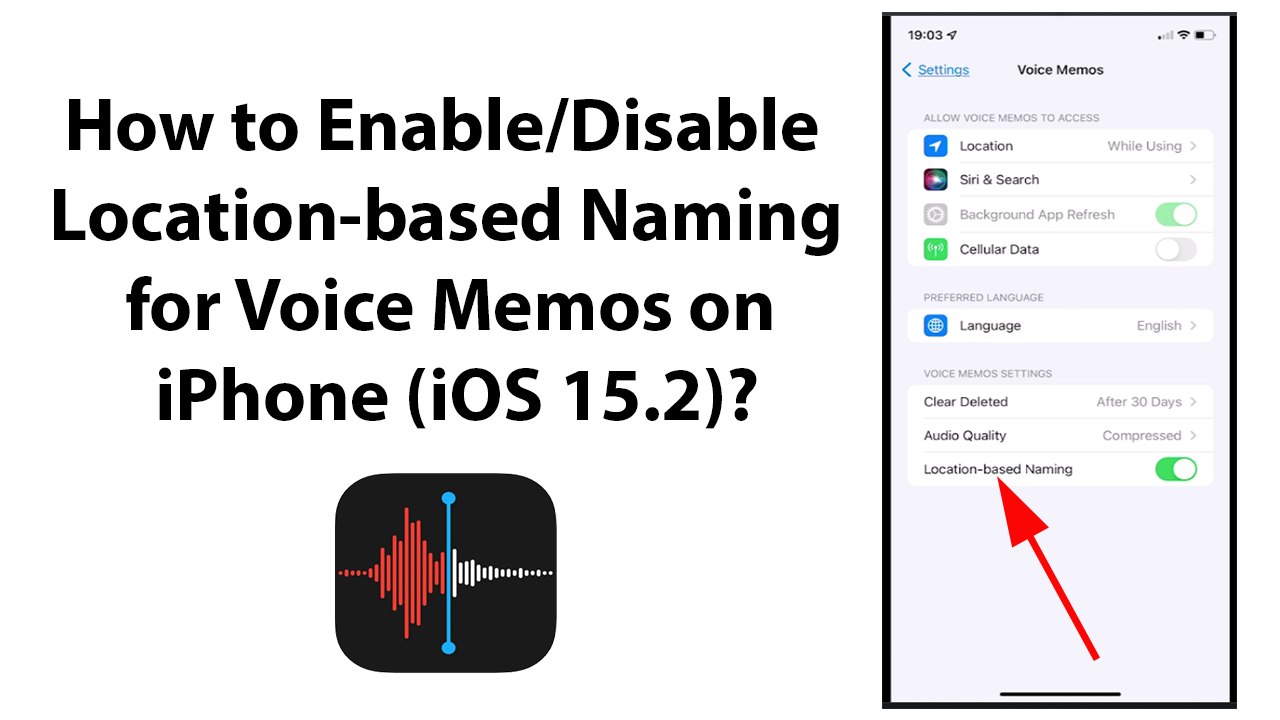 How to Enable/Disable Location-based Naming for Voice Memos on iPhone (iOS 15.2)?

19:03

Settings

Voice Memos

ALLOW VOICE MEMOS TO ACCESS

Location While Using

Siri & Search

Background App Refresh

Cellular Data

PREFERRED LANGUAGE

Language English

VOICE MEMOS SETTINGS

Clear Deleted After 30 Days

Audio Quality Compressed

Location-based Naming